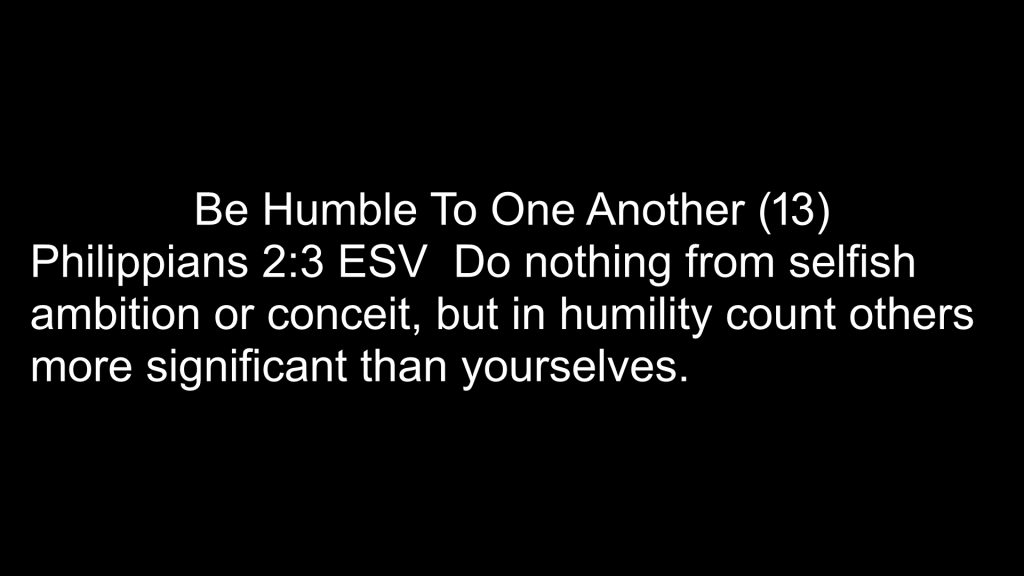 Be Humble To One Another (13)
Philippians 2:3 ESV Do nothing from selfish ambition or conceit, but in humility count others more significant than yourselves.